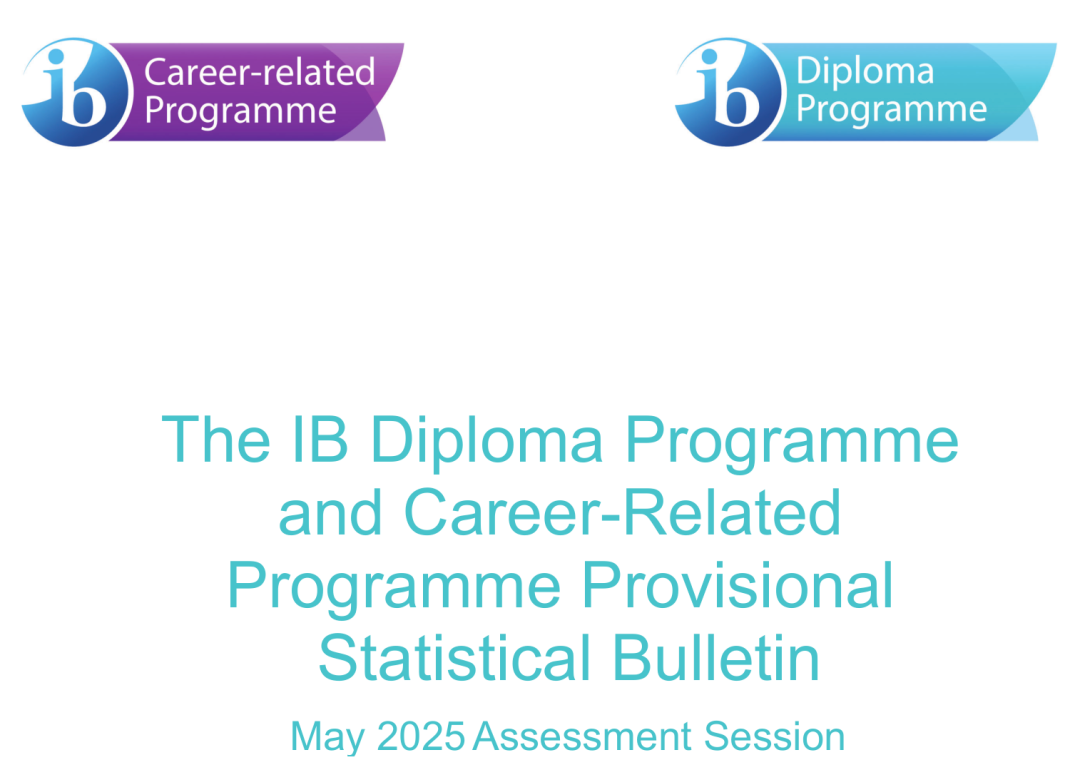 ib Career-related Programme

ib Diploma Programme

The IB Diploma Programme and Career-Related Programme Provisional Statistical Bulletin

May 2025 Assessment Session